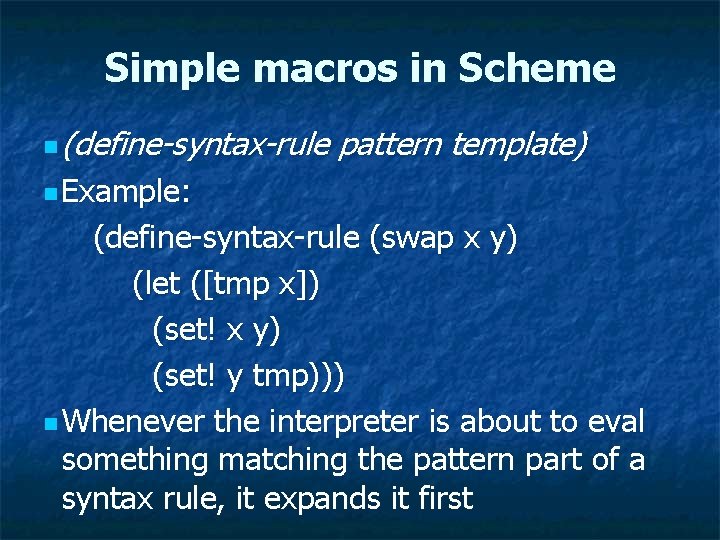 Simple macros in Scheme

(define-syntax-rule pattern template)

Example:
(define-syntax-rule (swap x y)
(let ([tmp x])
(set! x y)
(set! y tmp)))

Whenever the interpreter is about to eval something matching the pattern part of a syntax rule, it expands it first